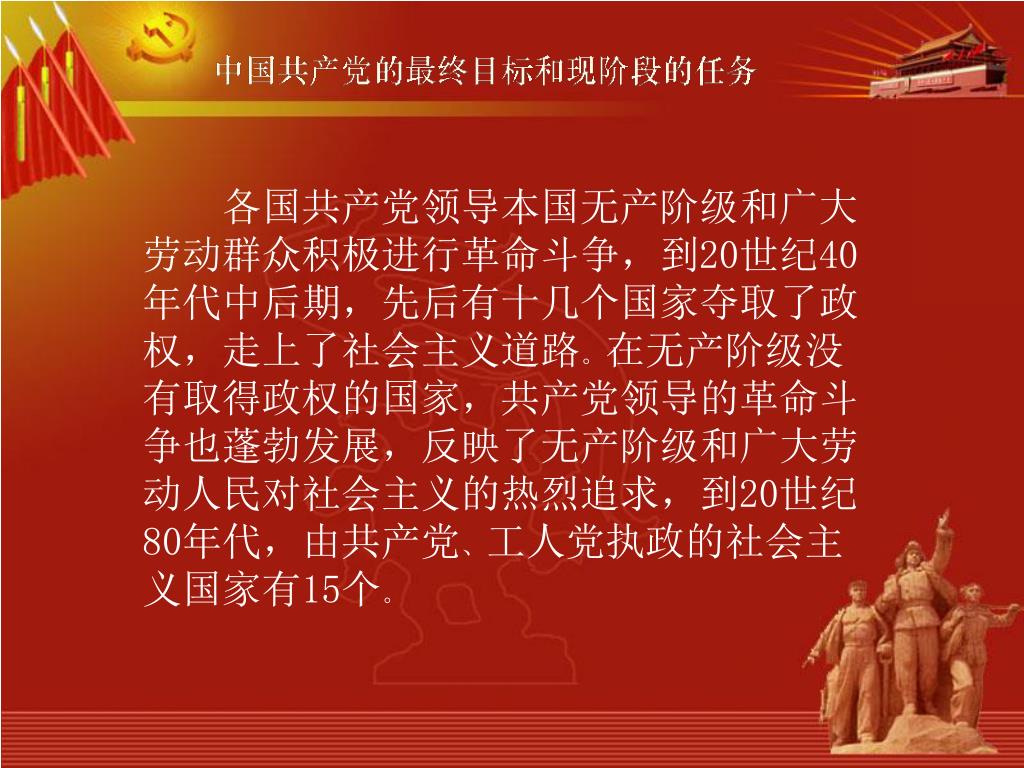 中国共产党的最终目标和现阶段的任务

各国共产党领导本国无产阶级和广大劳动群众积极进行革命斗争，到20世纪40年代中后期，先后有十几个国家夺取了政权，走上了社会主义道路。在无产阶级没有取得政权的国家，共产党领导的革命斗争也蓬勃发展，反映了无产阶级和广大劳动人民对社会主义的热烈追求，到20世纪80年代，由共产党、工人党执政的社会主义国家有15个。